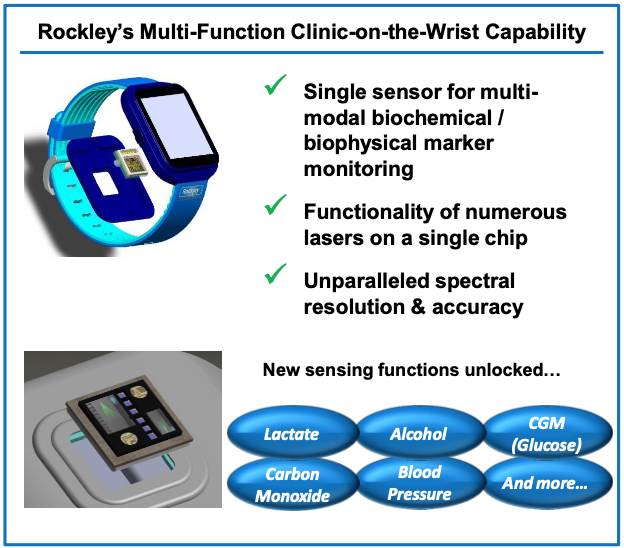 Rockley's Multi-Function Clinic-on-the-Wrist Capability

Rockley

✓ Single sensor for multi-modal biochemical / biophysical marker monitoring

✓ Functionality of numerous lasers on a single chip

✓ Unparalleled spectral resolution & accuracy

New sensing functions unlocked…

Lactate

Alcohol

CGM (Glucose)

Carbon Monoxide

Blood Pressure

And more…